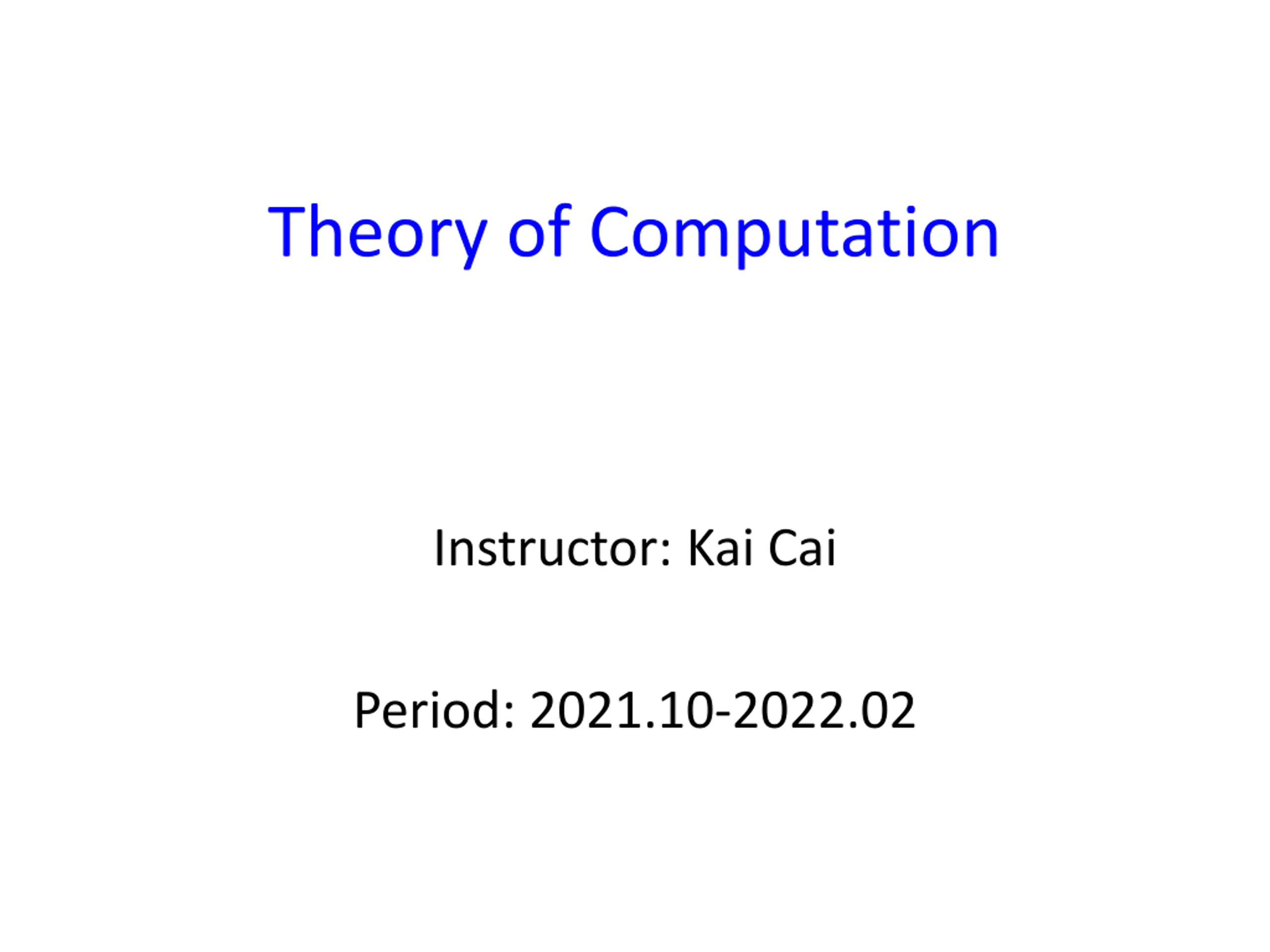 Theory of Computation

Instructor: Kai Cai

Period: 2021.10-2022.02